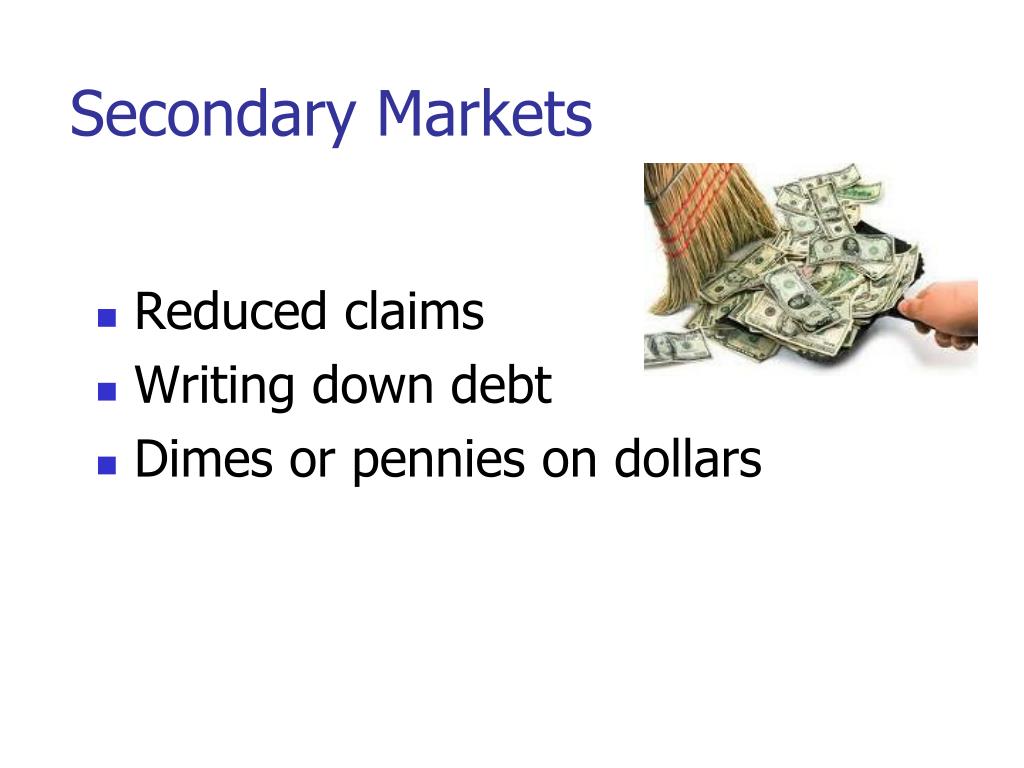 Secondary Markets

- Reduced claims
- Writing down debt
- Dimes or pennies on dollars